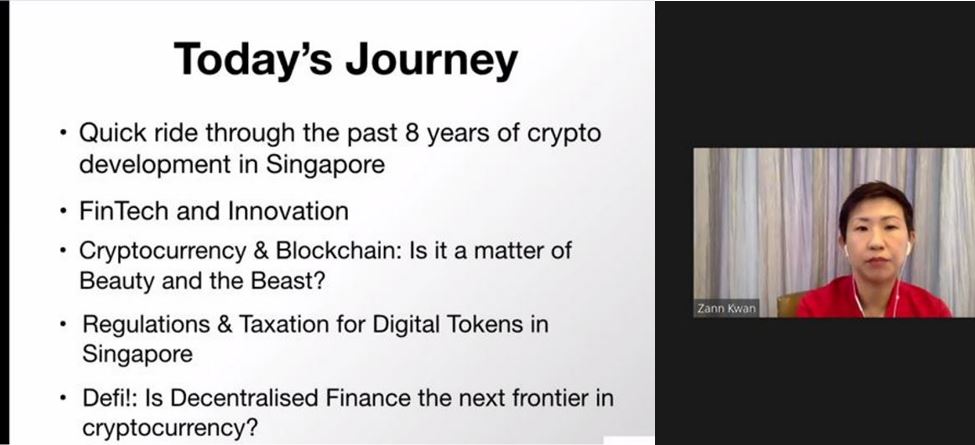 Today's Journey

• Quick ride through the past 8 years of crypto development in Singapore

• FinTech and Innovation

• Cryptocurrency & Blockchain: Is it a matter of Beauty and the Beast?

• Regulations & Taxation for Digital Tokens in Singapore

• Defi!: Is Decentralised Finance the next frontier in cryptocurrency?

Zann Kwan